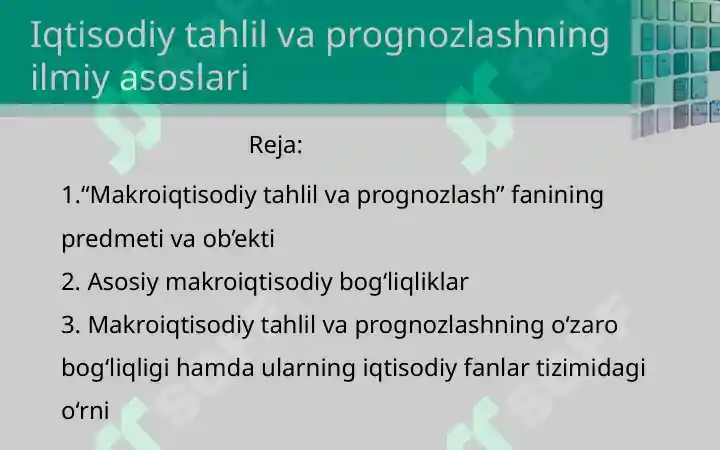 Iqtisodiy tahlil va prognozlashning ilmiy asoslari

Reja:

1.“Makroiqtisodiy tahlil va prognozlash” fanining predmeti va ob’ekti

2. Asosiy makroiqtisodiy bog‘liqliklar

3. Makroiqtisodiy tahlil va prognozlashning o‘zaro bog‘liqligi hamda ularning iqtisodiy fanlar tizimidagi o‘rni